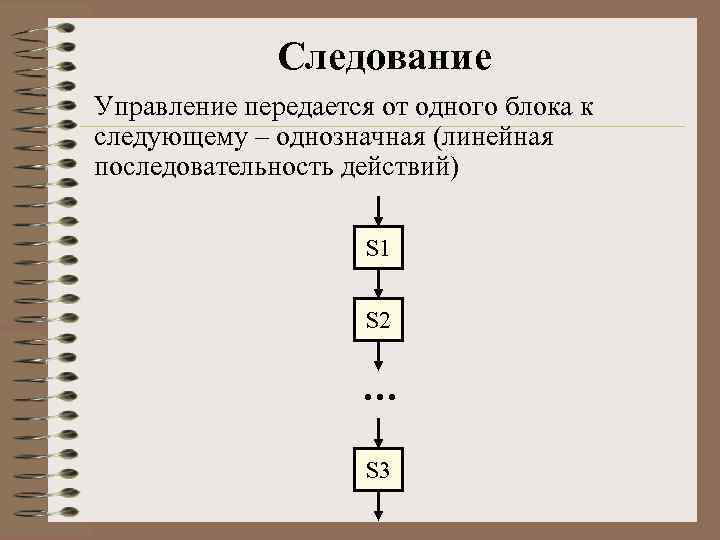 Следование

Управление передается от одного блока к следующему – однозначная (линейная последовательность действий)

S1

S2

…

S3